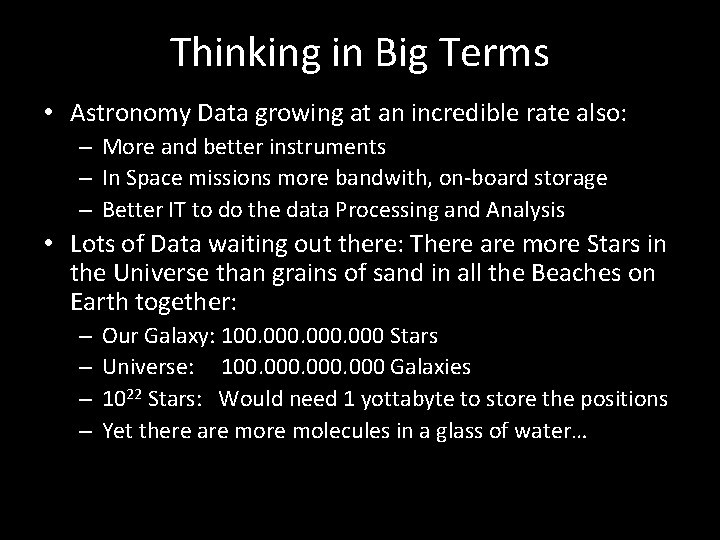 Thinking in Big Terms

• Astronomy Data growing at an incredible rate also:
  – More and better instruments
  – In Space missions more bandwith, on-board storage
  – Better IT to do the data Processing and Analysis
• Lots of Data waiting out there: There are more Stars in the Universe than grains of sand in all the Beaches on Earth together:
  – Our Galaxy: 100.000.000.000 Stars
  – Universe: 100.000.000.000 Galaxies
  – $10^{22}$ Stars: Would need 1 yottabyte to store the positions
  – Yet there are more molecules in a glass of water…